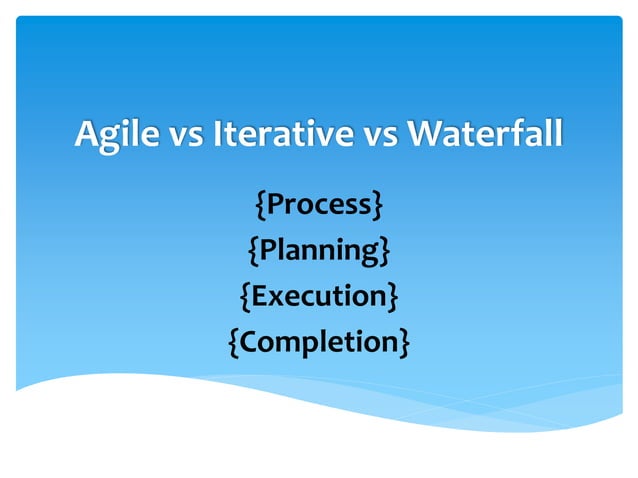 Agile vs Iterative vs Waterfall

{Process}
{Planning}
{Execution}
{Completion}